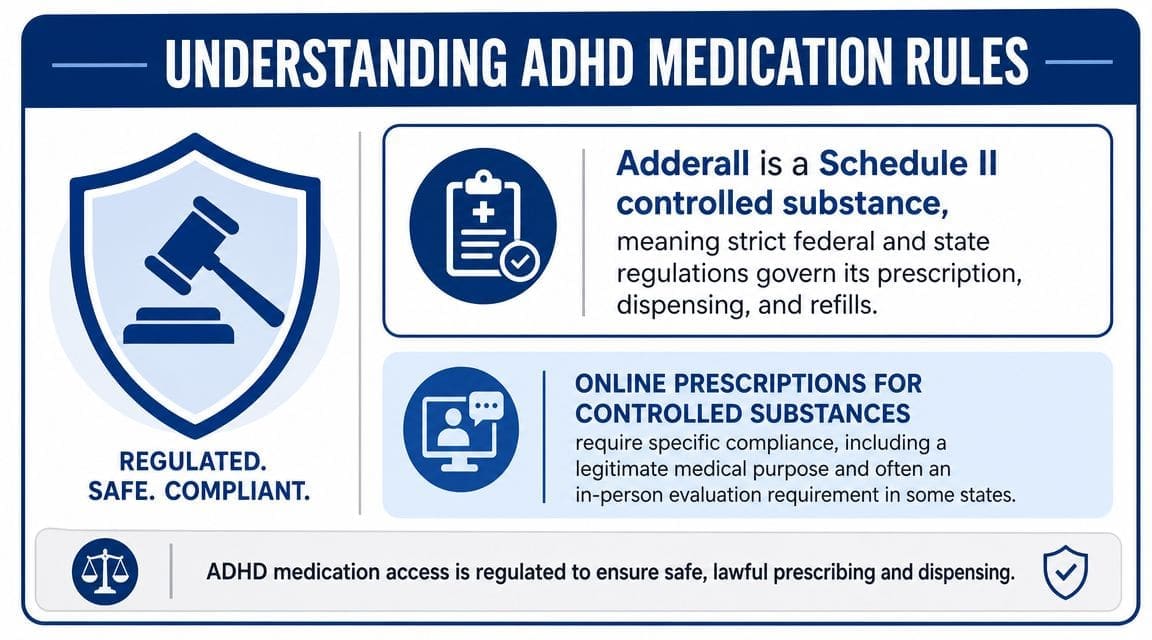 UNDERSTANDING ADHD MEDICATION RULES

REGULATED.
SAFE. COMPLIANT.

Adderall is a Schedule II controlled substance, meaning strict federal and state regulations govern its prescription, dispensing, and refills.

ONLINE PRESCRIPTIONS FOR CONTROLLED SUBSTANCES require specific compliance, including a legitimate medical purpose and often an in-person evaluation requirement in some states.

ADHD medication access is regulated to ensure safe, lawful prescribing and dispensing.